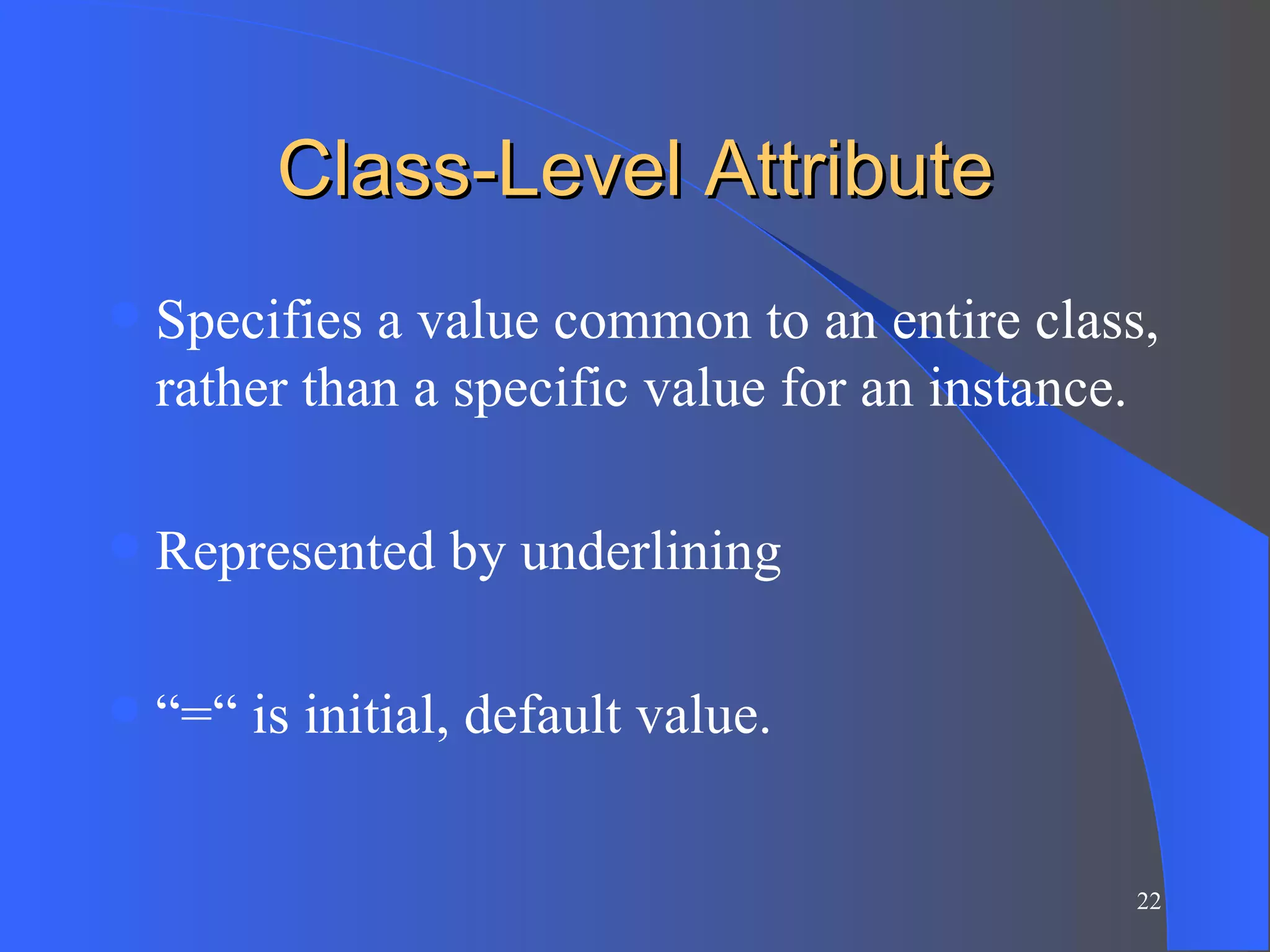 Class-Level Attribute

Specifies a value common to an entire class, rather than a specific value for an instance.

Represented by underlining

“=“ is initial, default value.

22